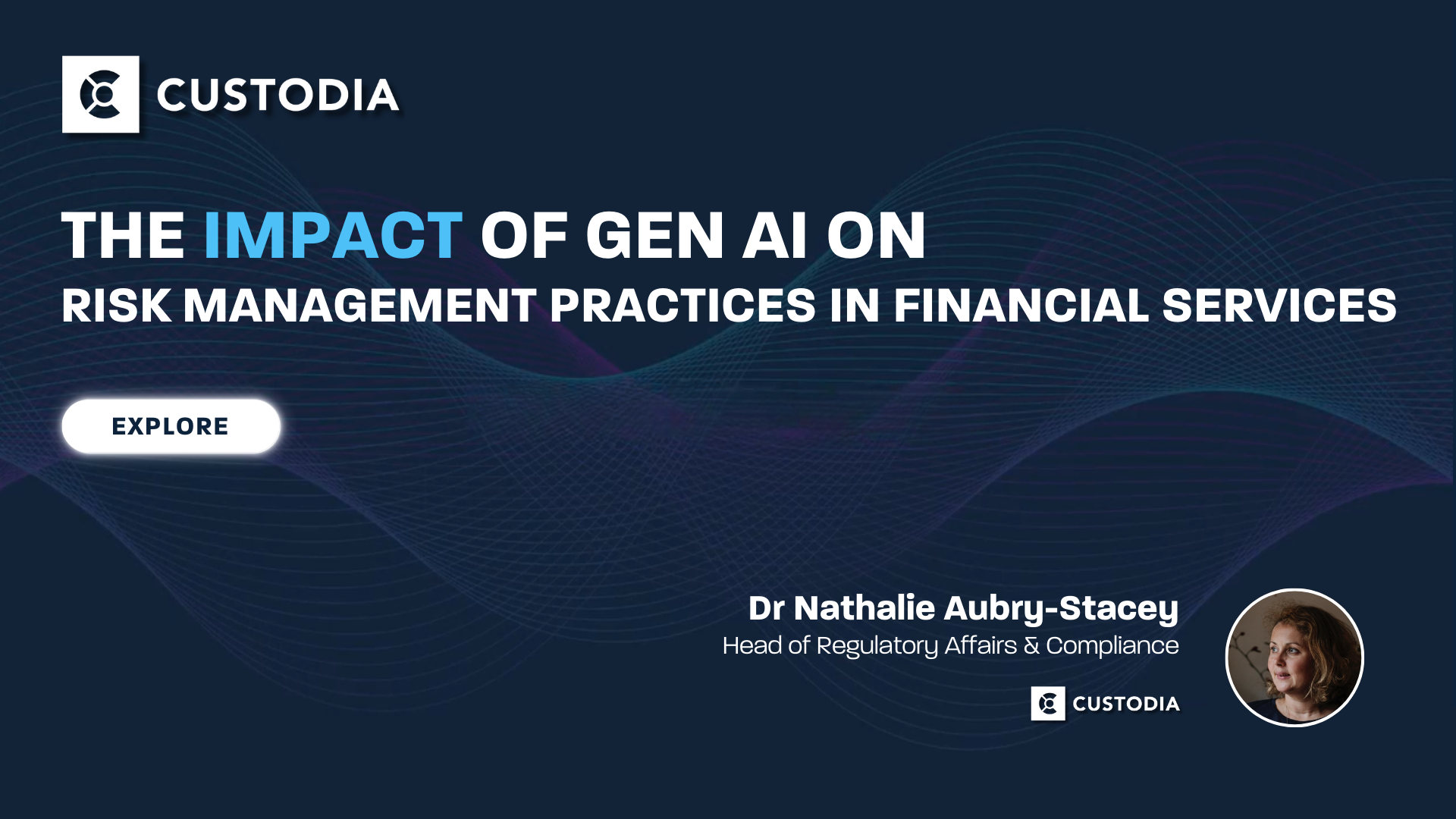 CUSTODIA

THE IMPACT OF GEN AI ON
RISK MANAGEMENT PRACTICES IN FINANCIAL SERVICES

EXPLORE

Dr Nathalie Aubry-Stacey
Head of Regulatory Affairs & Compliance

CUSTODIA